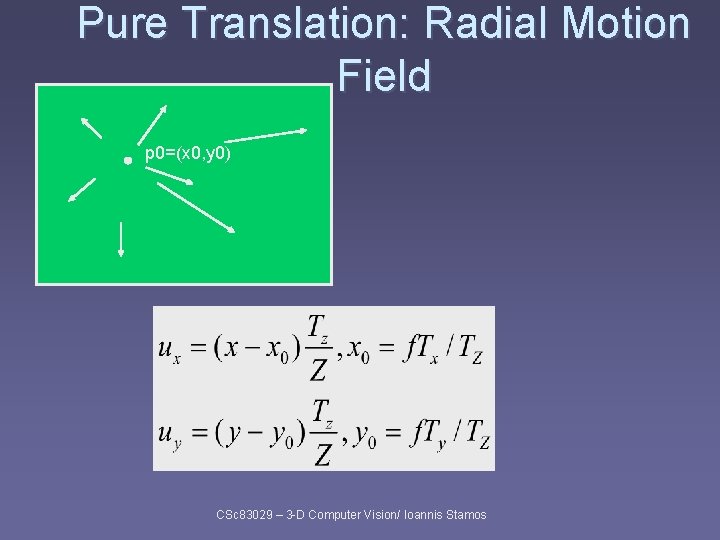 Pure Translation: Radial Motion Field

p0=(x0,y0)

$u_x = (x - x_0)\frac{T_z}{Z}, x_0 = fT_x / T_Z$

$u_y = (y - y_0)\frac{T_z}{Z}, y_0 = fT_y / T_Z$

CSc83029 – 3-D Computer Vision/ Ioannis Stamos